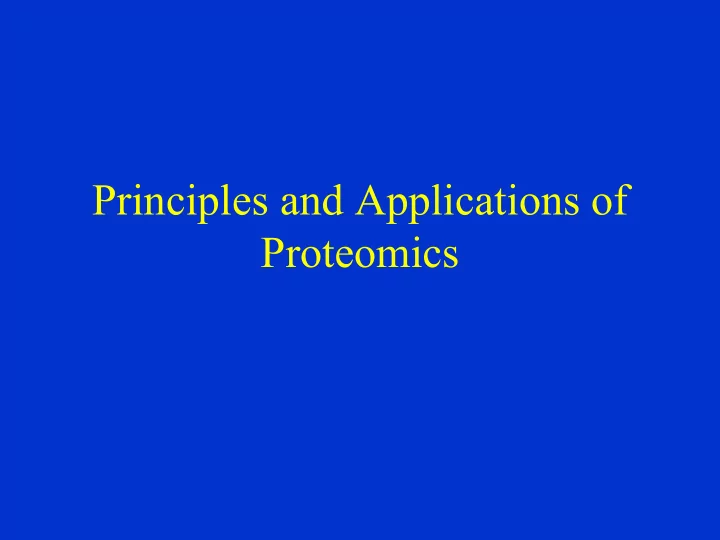 Principles and Applications of Proteomics